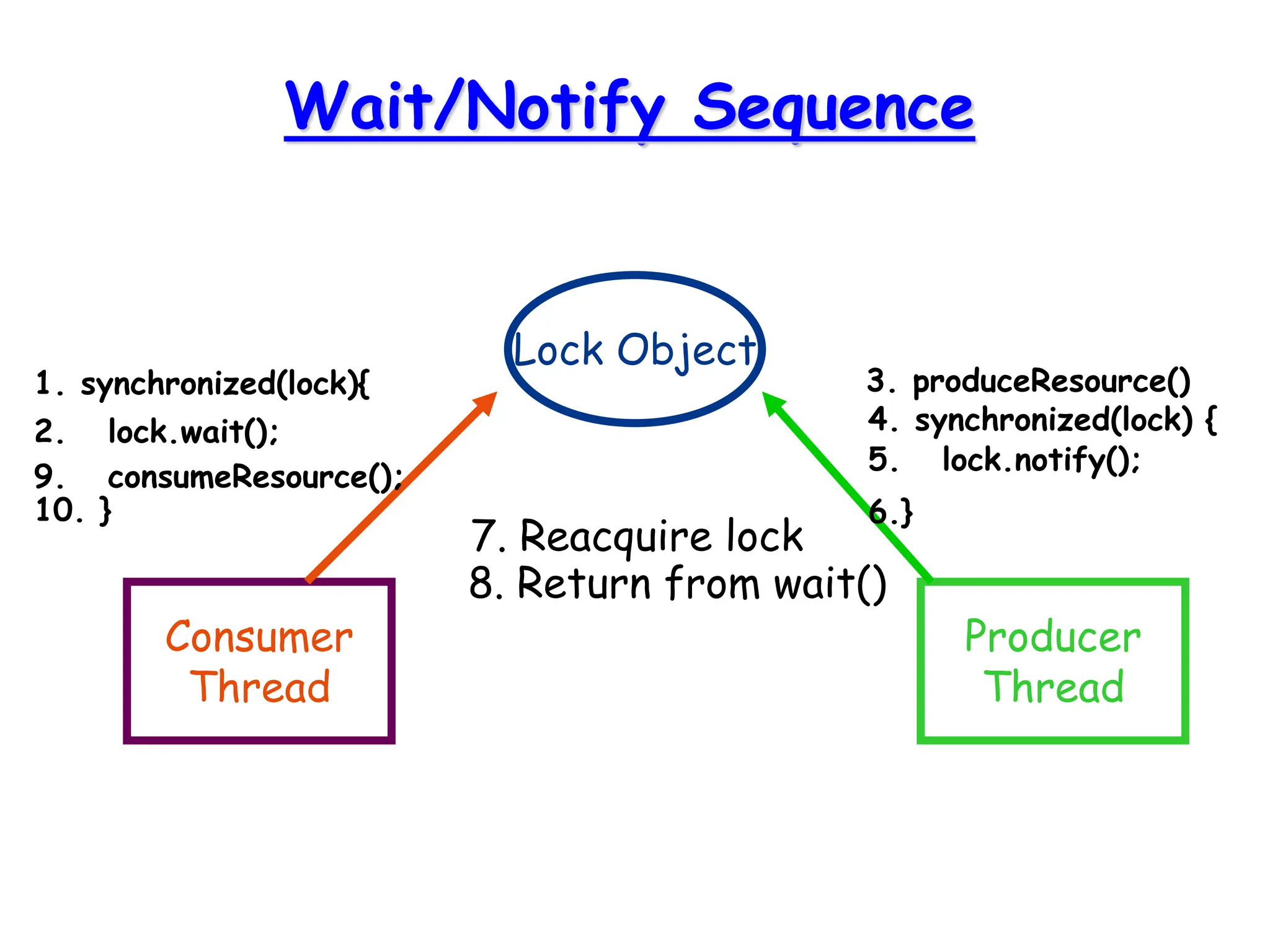 Wait/Notify Sequence

Lock Object

1. synchronized(lock){
2. lock.wait();
9. consumeResource();
10. }

3. produceResource()
4. synchronized(lock) {
5. lock.notify();
6.}

7. Reacquire lock
8. Return from wait()

Consumer Thread

Producer Thread